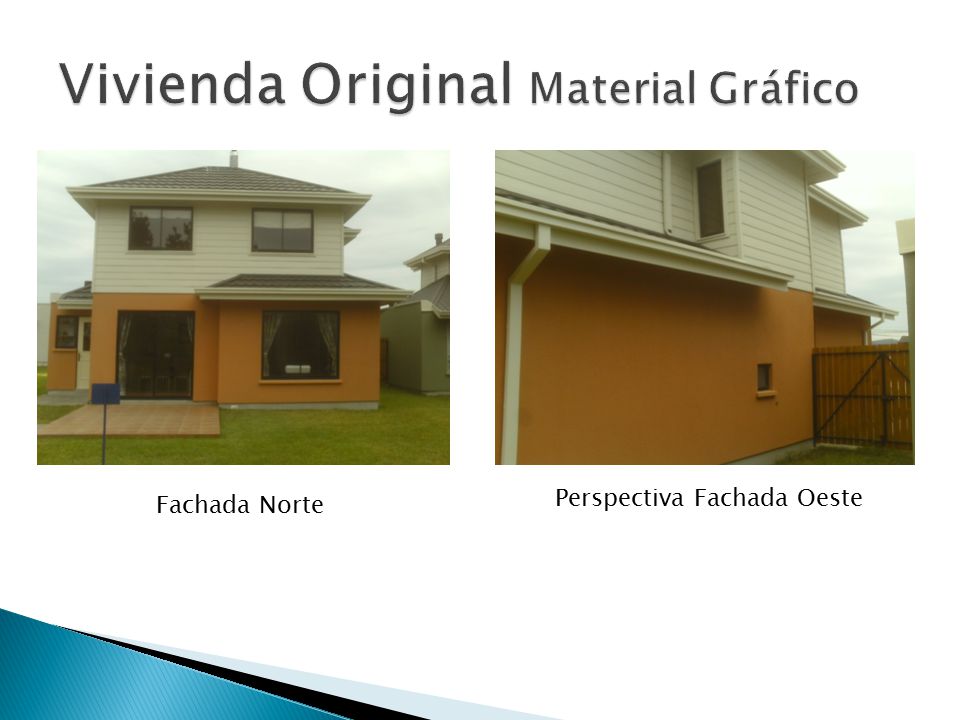 Vivienda Original Material Gráfico

Fachada Norte

Perspectiva Fachada Oeste